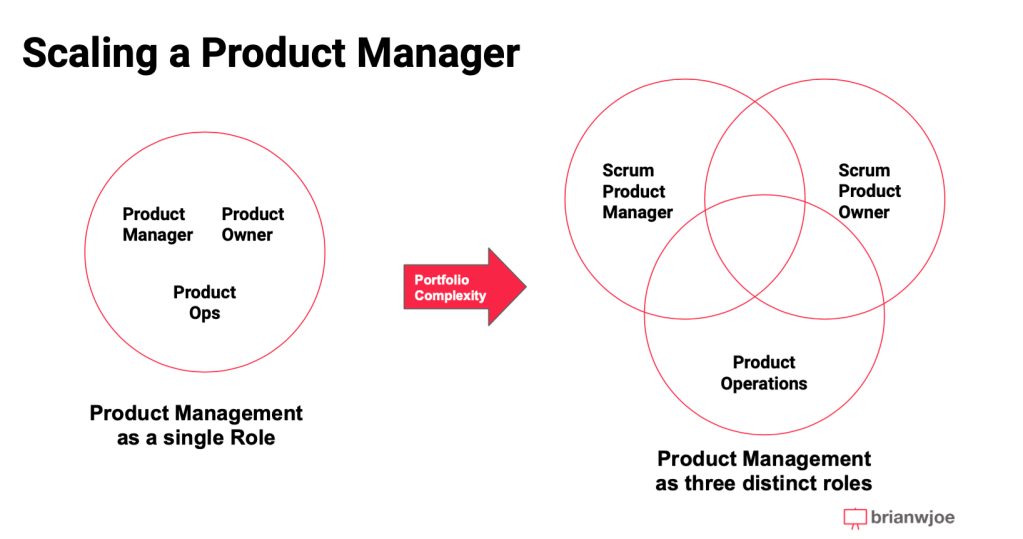 Scaling a Product Manager

Product Manager

Product Owner

Product Ops

Product Management as a single Role

Portfolio Complexity

Scrum Product Manager

Scrum Product Owner

Product Operations

Product Management as three distinct roles

brianwjoe